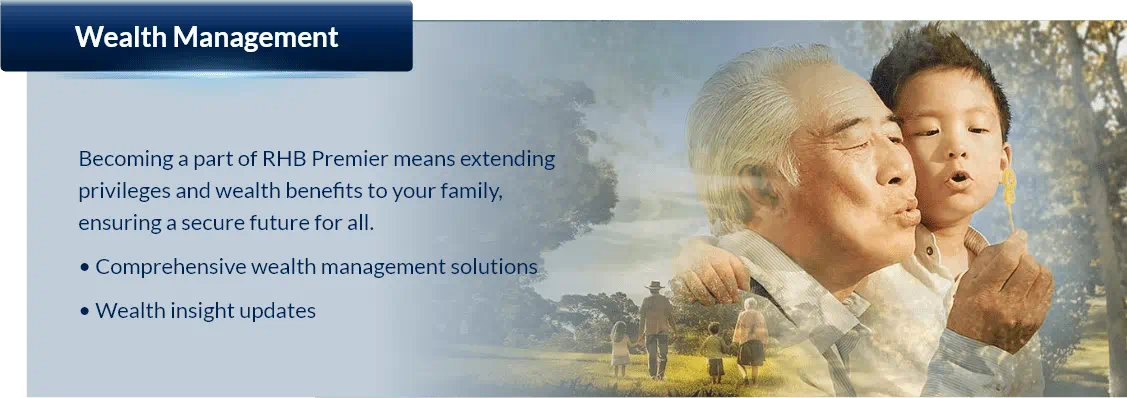 Wealth Management

Becoming a part of RHB Premier means extending privileges and wealth benefits to your family, ensuring a secure future for all.

• Comprehensive wealth management solutions

• Wealth insight updates